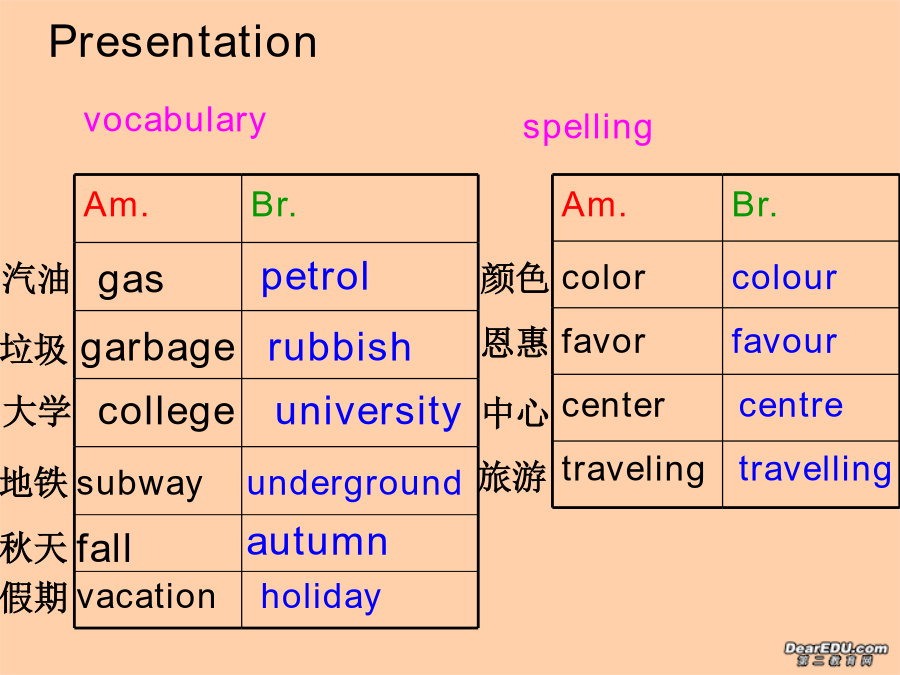 Presentation

vocabulary

| | Am. | Br. |
|---|---|---|
| 汽油 | gas | petrol |
| 垃圾 | garbage | rubbish |
| 大学 | college | university |
| 地铁 | subway | underground |
| 秋天 | fall | autumn |
| 假期 | vacation | holiday |

spelling

| | Am. | Br. |
|---|---|---|
| 颜色 | color | colour |
| 恩惠 | favor | favour |
| 中心 | center | centre |
| 旅游 | traveling | travelling |

DearEDU.com
第二教育网